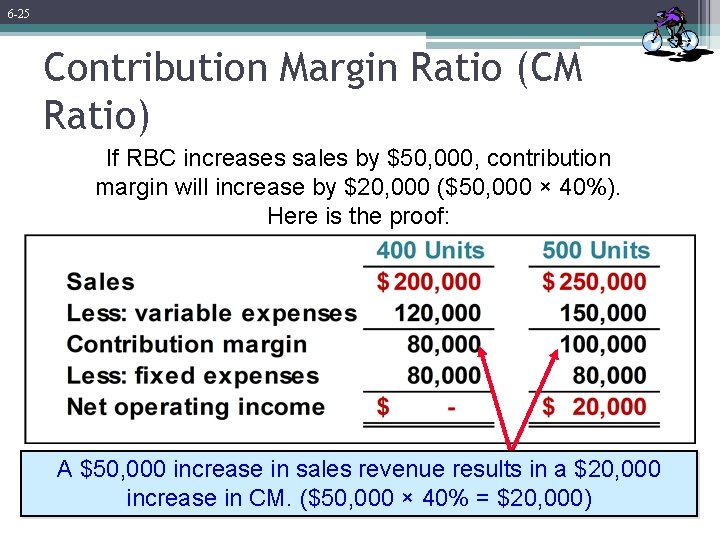 6-25

Contribution Margin Ratio (CM Ratio)

If RBC increases sales by \$50,000, contribution margin will increase by \$20,000 (\$50,000 × 40%). Here is the proof:

| | 400 Units | 500 Units |
|---|---|---|
| Sales | \$ 200,000 | \$ 250,000 |
| Less: variable expenses | 120,000 | 150,000 |
| Contribution margin | 80,000 | 100,000 |
| Less: fixed expenses | 80,000 | 80,000 |
| Net operating income | \$ - | \$ 20,000 |

A \$50,000 increase in sales revenue results in a \$20,000 increase in CM. (\$50,000 × 40% = \$20,000)